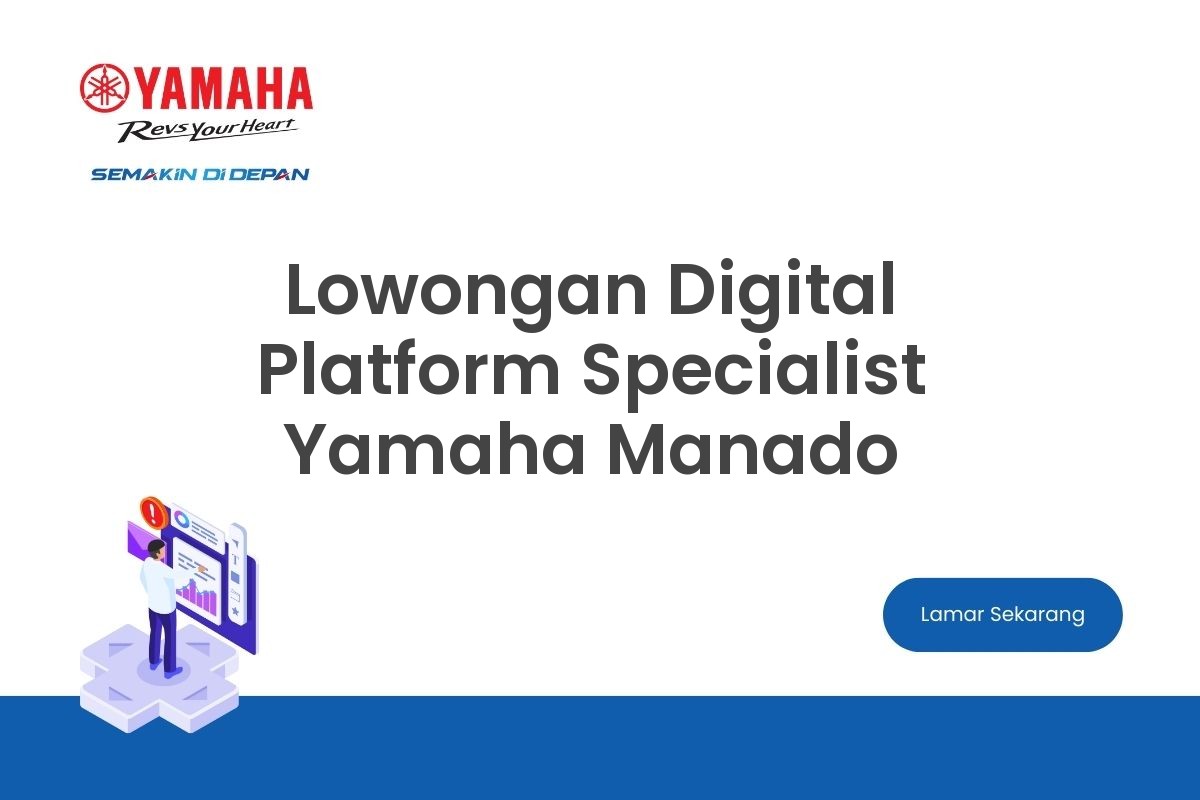 YAMAHA
Revs Your Heart
SEMAKIN DI DEPAN

Lowongan Digital Platform Specialist Yamaha Manado

Lamar Sekarang